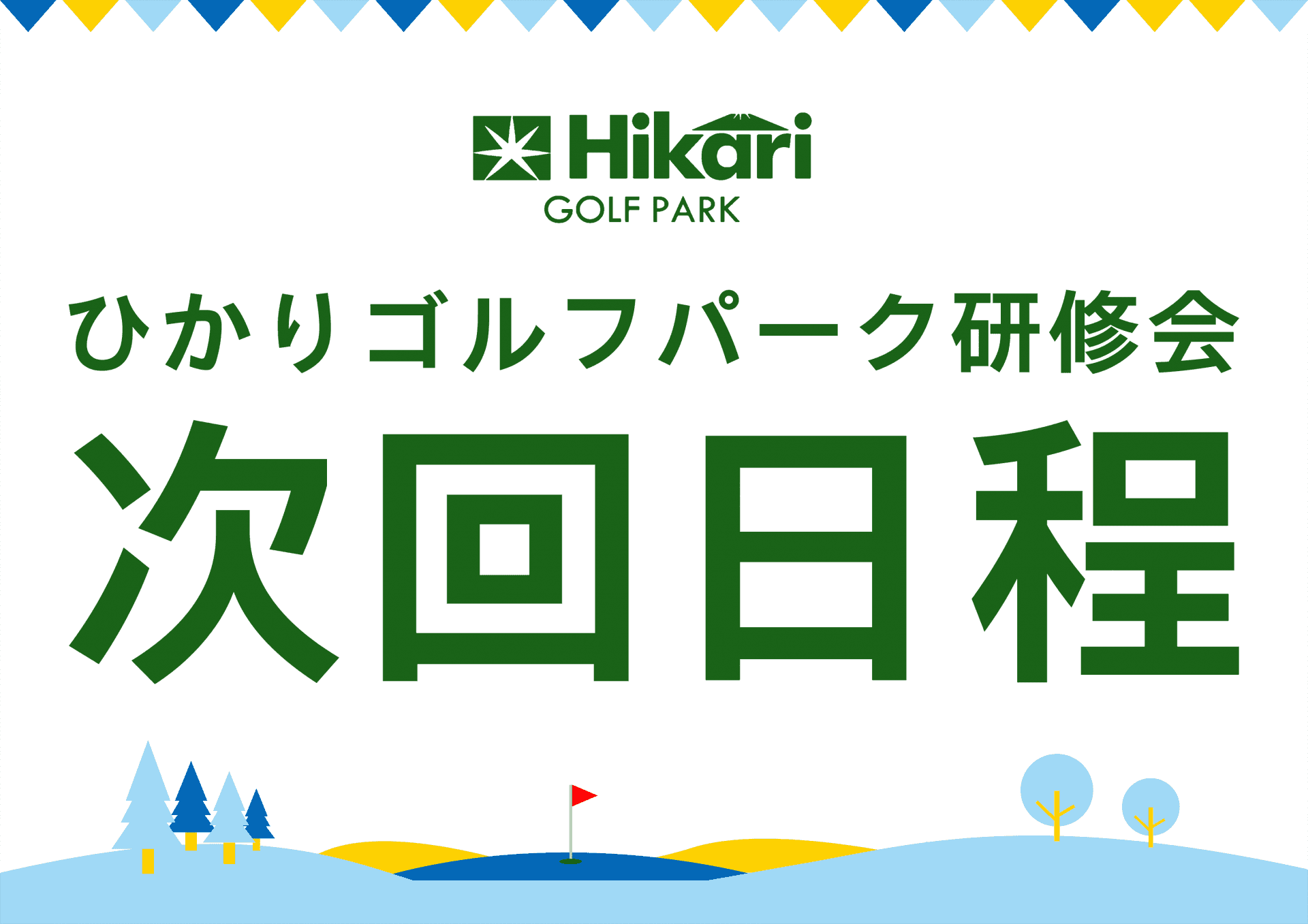 Hikari
GOLF PARK

ひかりゴルフパーク研修会

次回日程